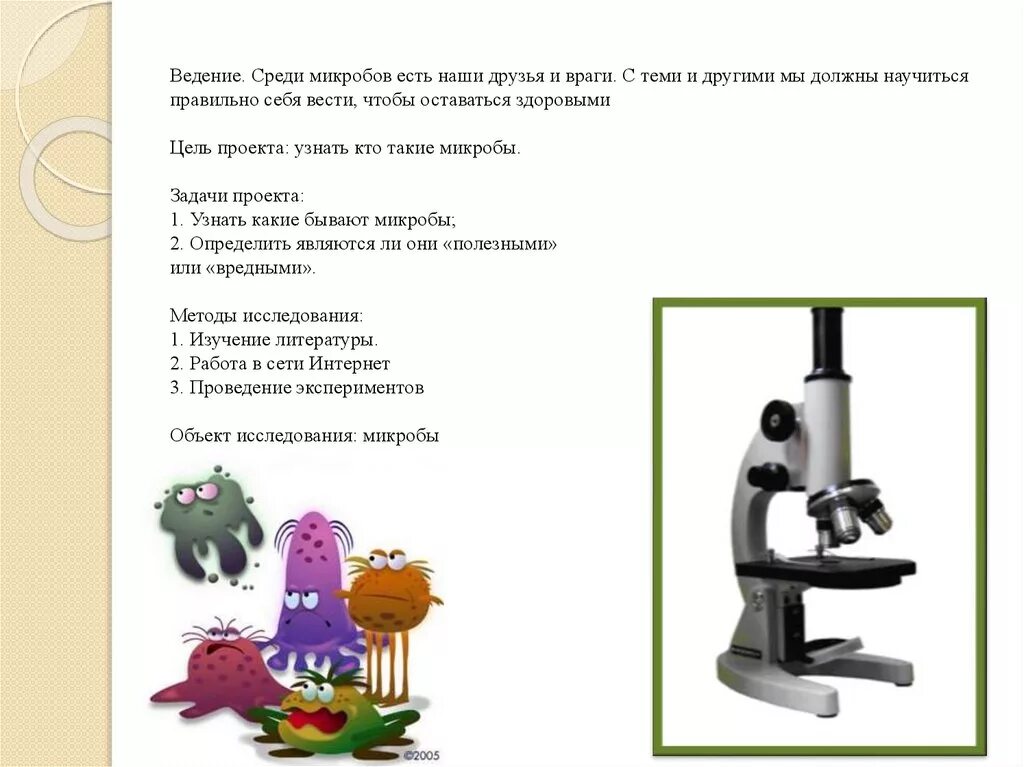 Ведение. Среди микробов есть наши друзья и враги. С теми и другими мы должны научиться правильно себя вести, чтобы оставаться здоровыми

Цель проекта: узнать кто такие микробы.

Задачи проекта:
1. Узнать какие бывают микробы;
2. Определить являются ли они «полезными» или «вредными».

Методы исследования:
1. Изучение литературы.
2. Работа в сети Интернет
3. Проведение экспериментов

Объект исследования: микробы

©2005